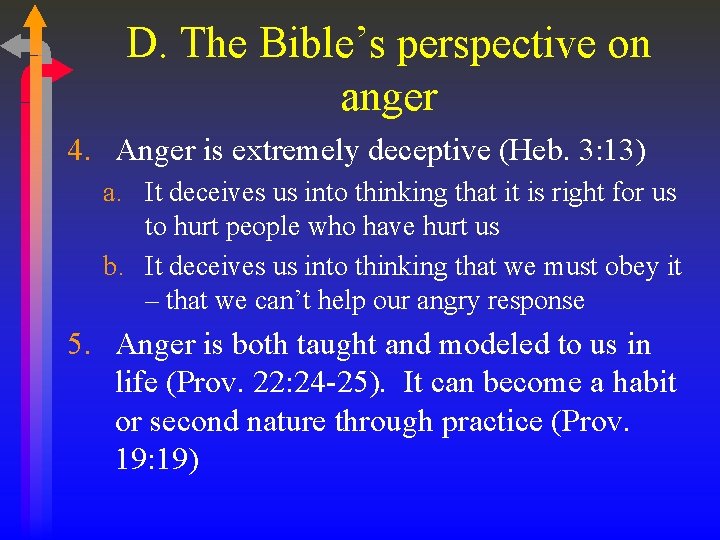 D. The Bible's perspective on anger

4. Anger is extremely deceptive (Heb. 3:13)

a. It deceives us into thinking that it is right for us to hurt people who have hurt us

b. It deceives us into thinking that we must obey it – that we can't help our angry response

5. Anger is both taught and modeled to us in life (Prov. 22:24-25). It can become a habit or second nature through practice (Prov. 19:19)